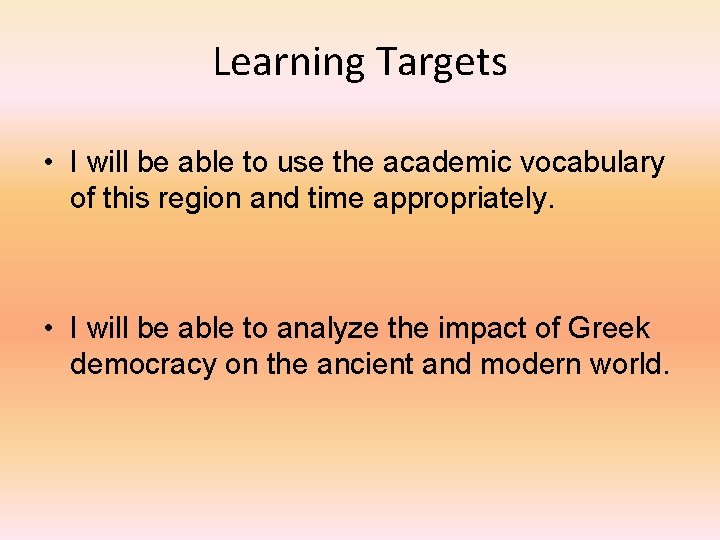 Learning Targets

• I will be able to use the academic vocabulary of this region and time appropriately.

• I will be able to analyze the impact of Greek democracy on the ancient and modern world.